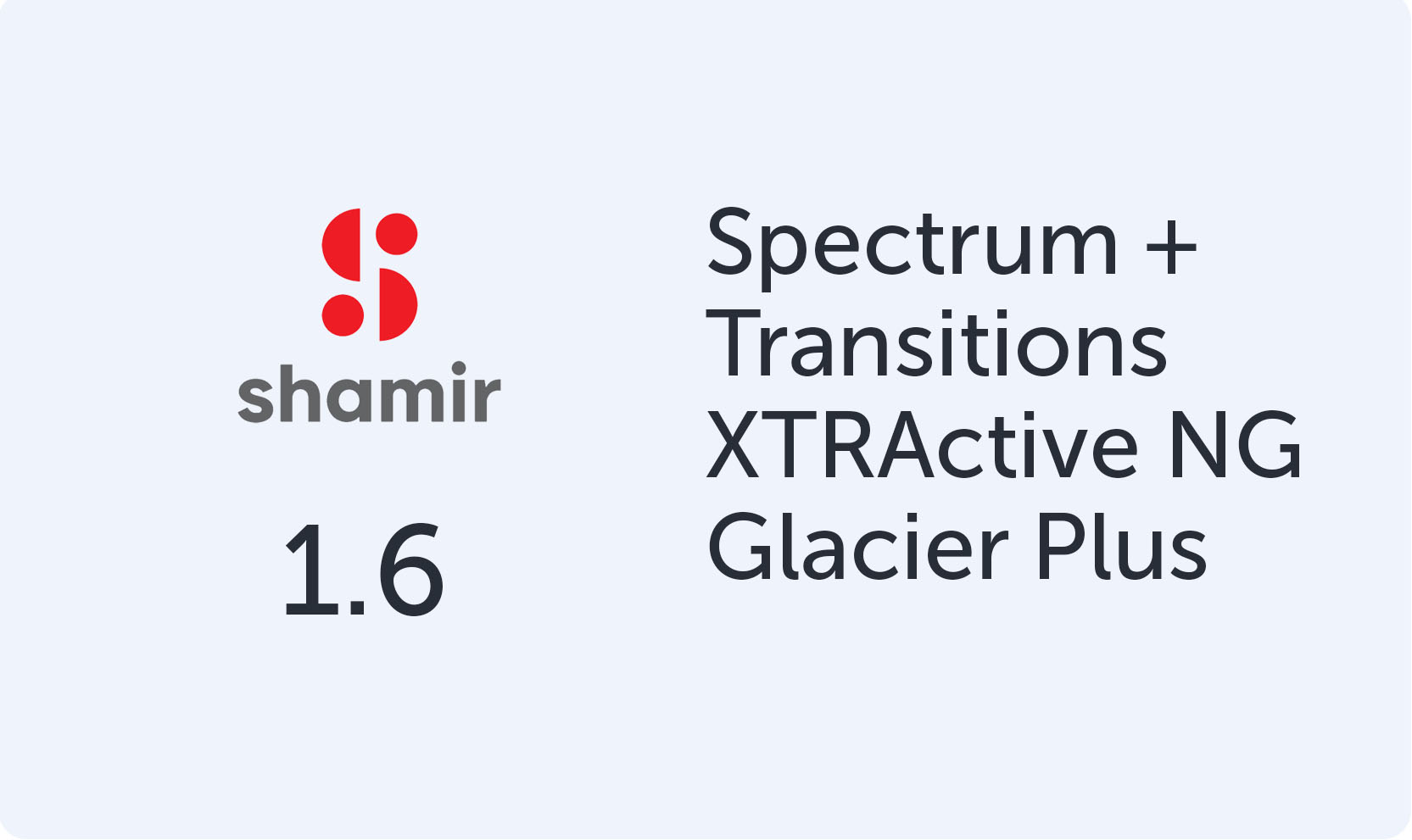 shamir

1.6

Spectrum + Transitions XTRActive NG Glacier Plus